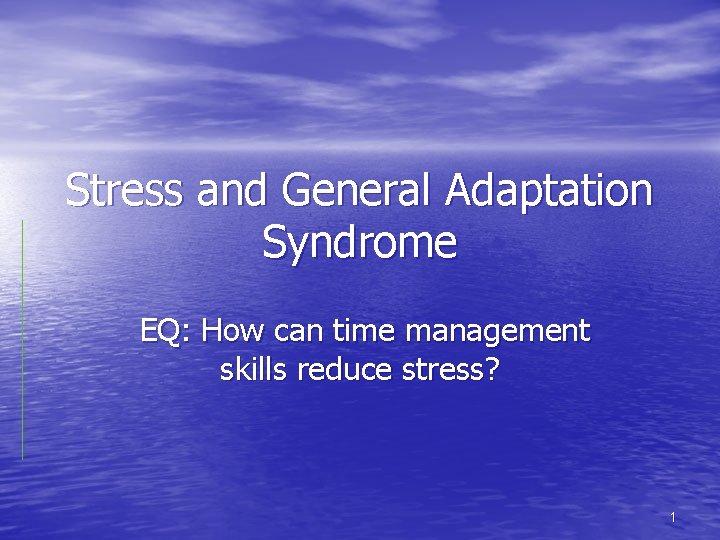 Stress and General Adaptation Syndrome

EQ: How can time management skills reduce stress?

1